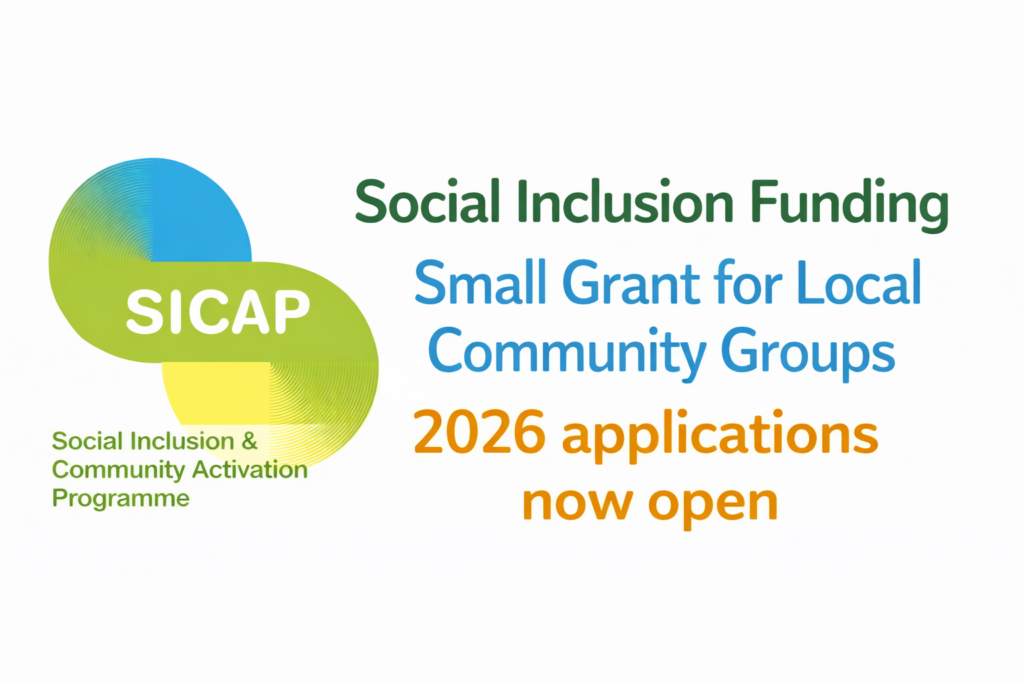 SICAP

Social Inclusion & Community Activation Programme

Social Inclusion Funding

Small Grant for Local Community Groups

2026 applications now open